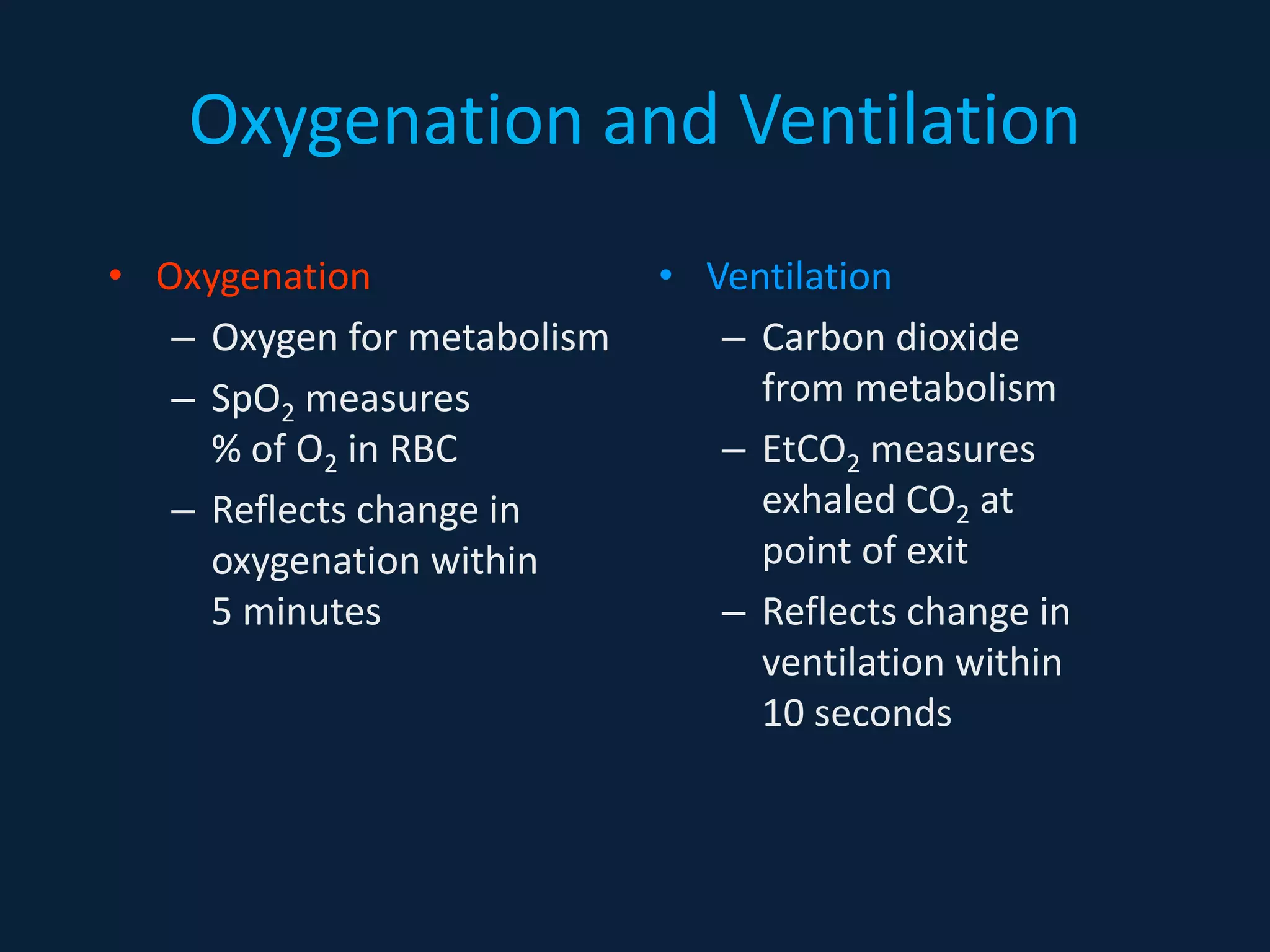 Oxygenation and Ventilation

• Oxygenation
– Oxygen for metabolism
– $SpO_2$ measures % of $O_2$ in RBC
– Reflects change in oxygenation within 5 minutes

• Ventilation
– Carbon dioxide from metabolism
– $EtCO_2$ measures exhaled $CO_2$ at point of exit
– Reflects change in ventilation within 10 seconds